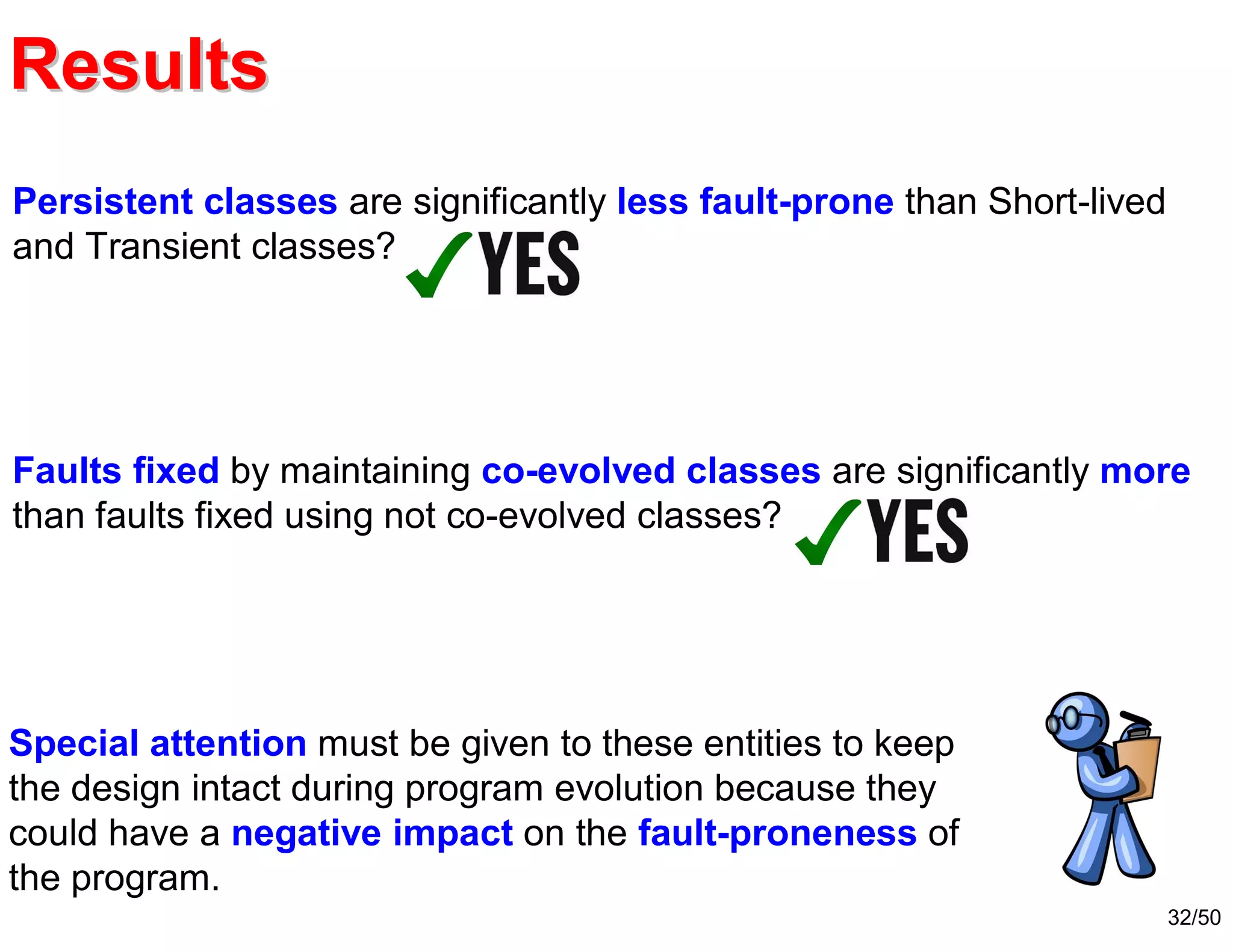 Results

Persistent classes are significantly less fault-prone than Short-lived and Transient classes? ✓YES

Faults fixed by maintaining co-evolved classes are significantly more than faults fixed using not co-evolved classes? ✓YES

Special attention must be given to these entities to keep the design intact during program evolution because they could have a negative impact on the fault-proneness of the program.

32/50